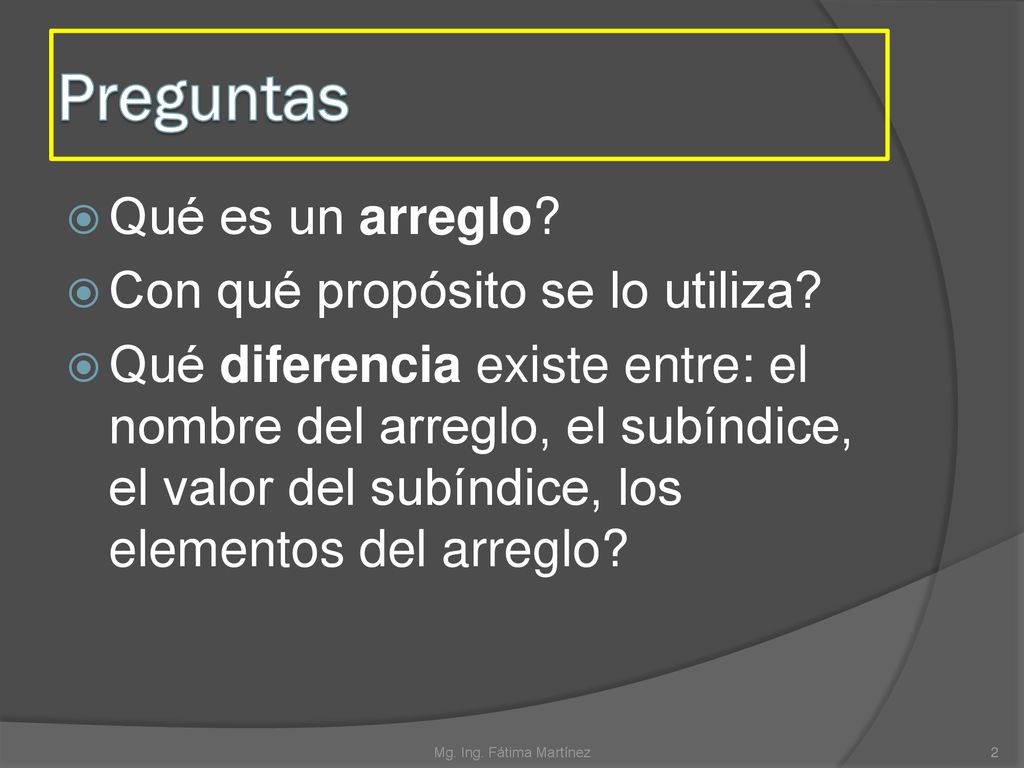 Preguntas

Qué es un arreglo?

Con qué propósito se lo utiliza?

Qué diferencia existe entre: el nombre del arreglo, el subíndice, el valor del subíndice, los elementos del arreglo?

Mg. Ing. Fátima Martínez

2